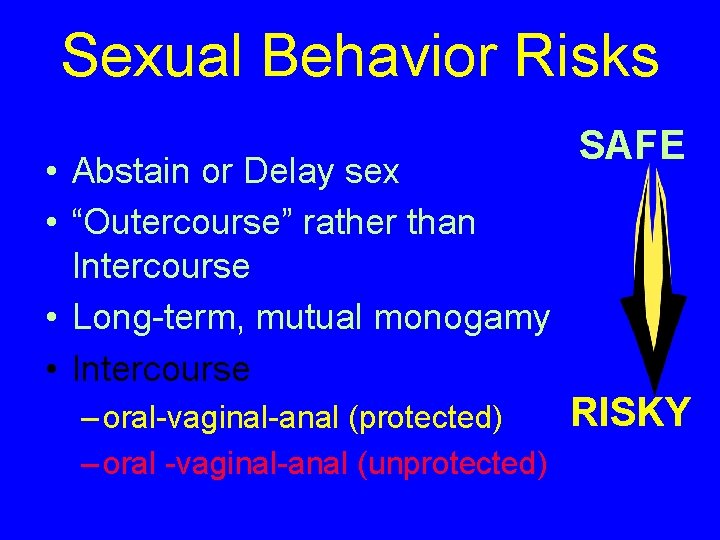 Sexual Behavior Risks

SAFE

• Abstain or Delay sex
• “Outercourse” rather than Intercourse
• Long-term, mutual monogamy
• Intercourse
– oral-vaginal-anal (protected)
– oral -vaginal-anal (unprotected)

RISKY